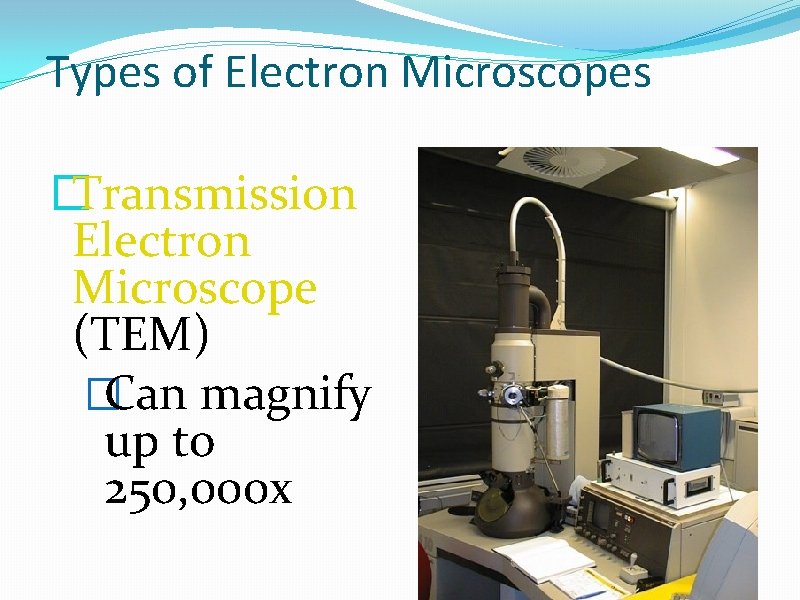 Types of Electron Microscopes

Transmission Electron Microscope (TEM)

Can magnify up to 250,000x